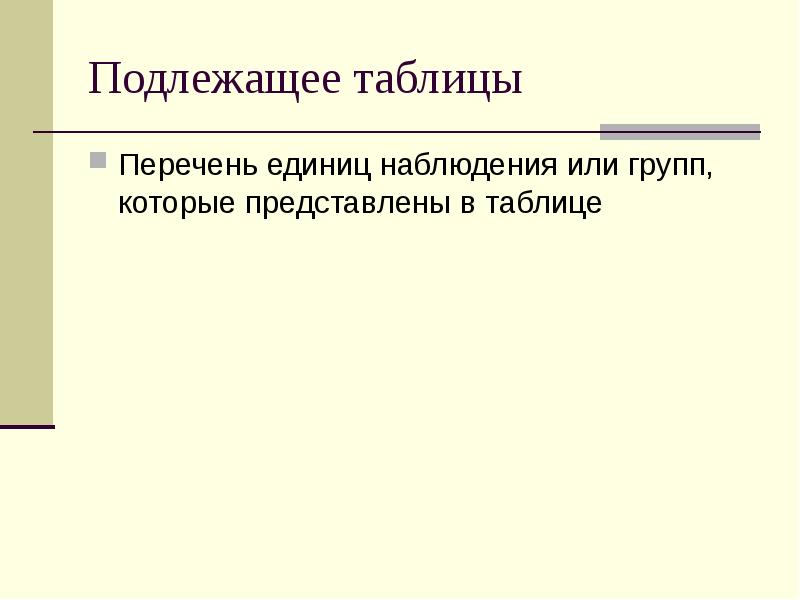 Подлежащее таблицы

Перечень единиц наблюдения или групп, которые представлены в таблице